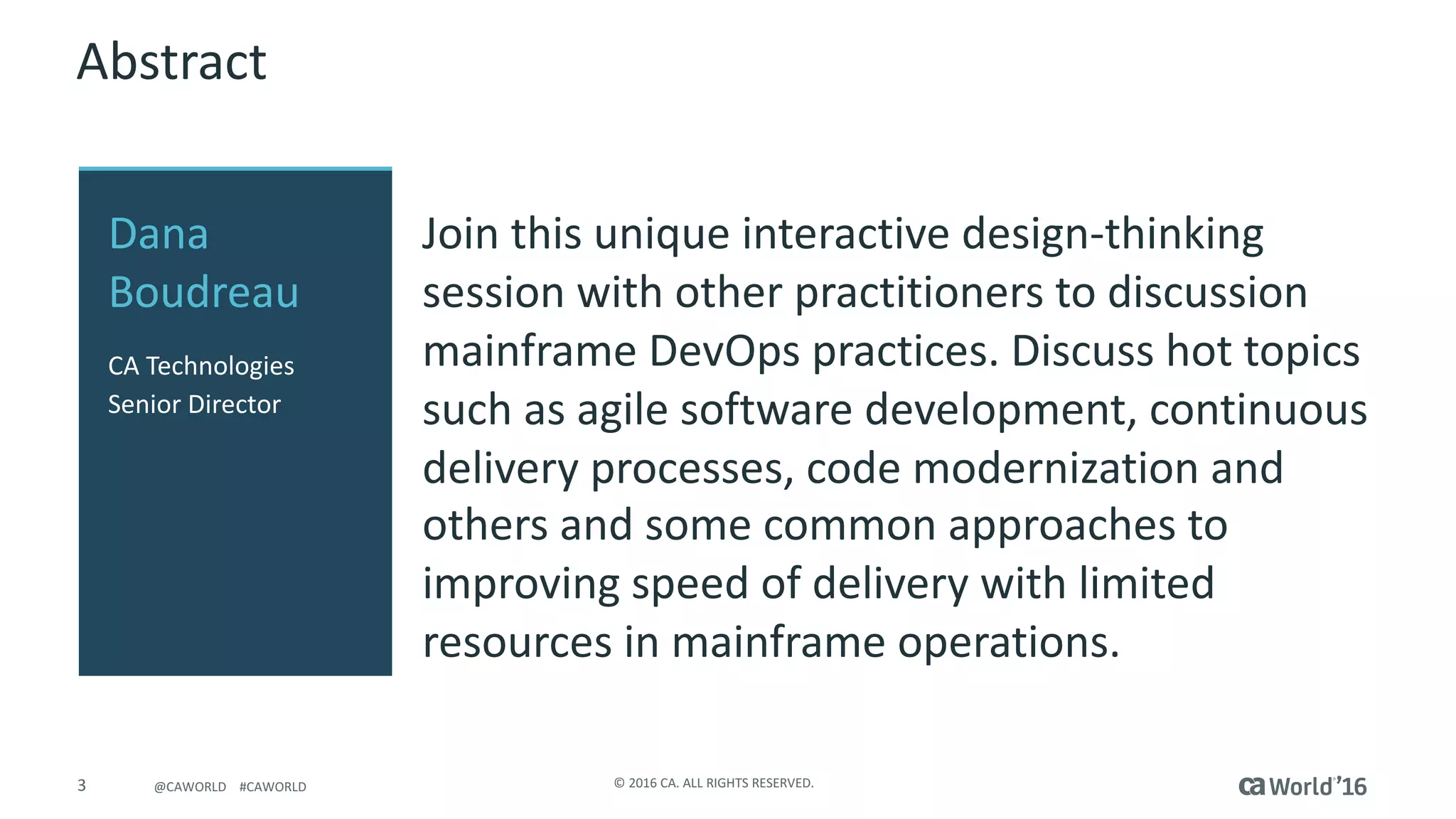 Abstract

Dana Boudreau

CA Technologies
Senior Director

Join this unique interactive design-thinking session with other practitioners to discussion mainframe DevOps practices. Discuss hot topics such as agile software development, continuous delivery processes, code modernization and others and some common approaches to improving speed of delivery with limited resources in mainframe operations.

3 @CAWORLD #CAWORLD © 2016 CA. ALL RIGHTS RESERVED. ca World'16